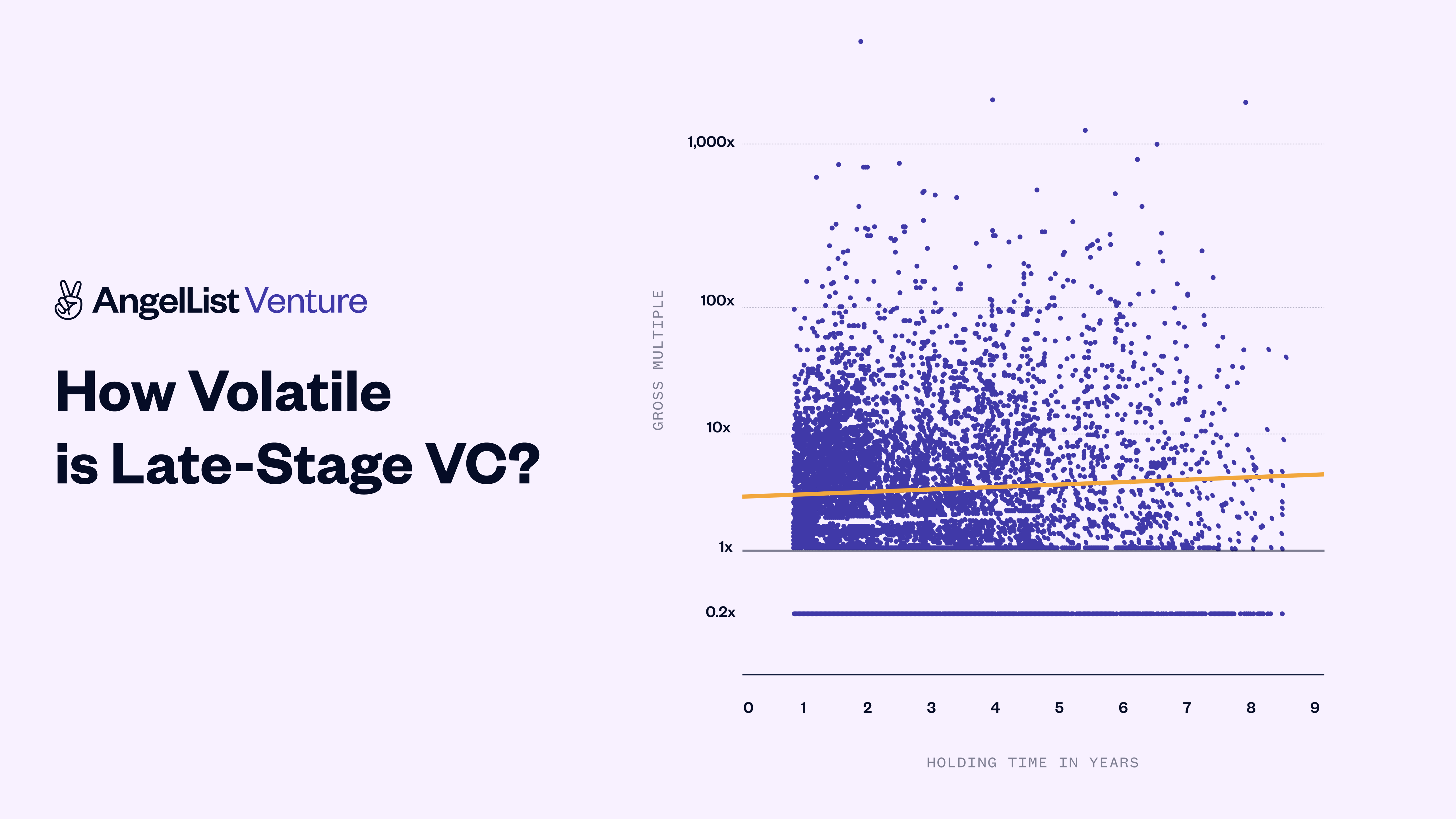 AngelList Venture

How Volatile is Late-Stage VC?

GROSS MULTIPLE

1,000x
100x
10x
1x
0.2x

0 1 2 3 4 5 6 7 8 9

HOLDING TIME IN YEARS